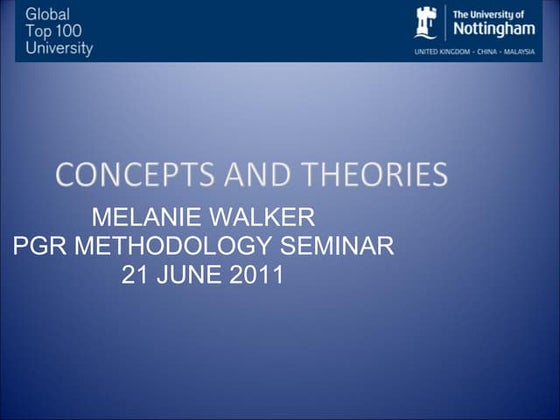 Global
Top 100
University

The University of
Nottingham
UNITED KINGDOM · CHINA · MALAYSIA

CONCEPTS AND THEORIES

MELANIE WALKER
PGR METHODOLOGY SEMINAR
21 JUNE 2011